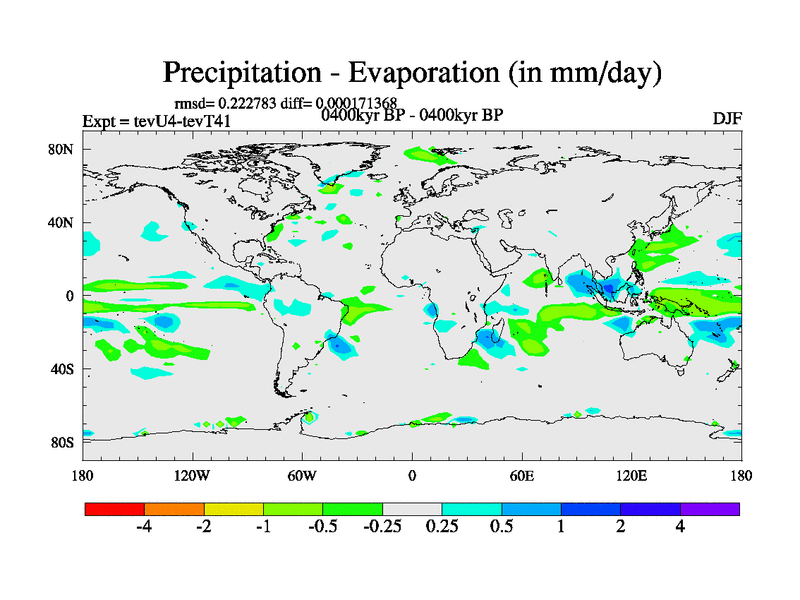 Precipitation - Evaporation (in mm/day)

rmsd= 0.222783 diff= 0.000171368
Expt = tevU4-tevT41
0400kyr BP - 0400kyr BP
DJF

80N
40N
0
40S
80S

180
120W
60W
0
60E
120E
180

-4
-2
-1
-0.5
-0.25
0.25
0.5
1
2
4